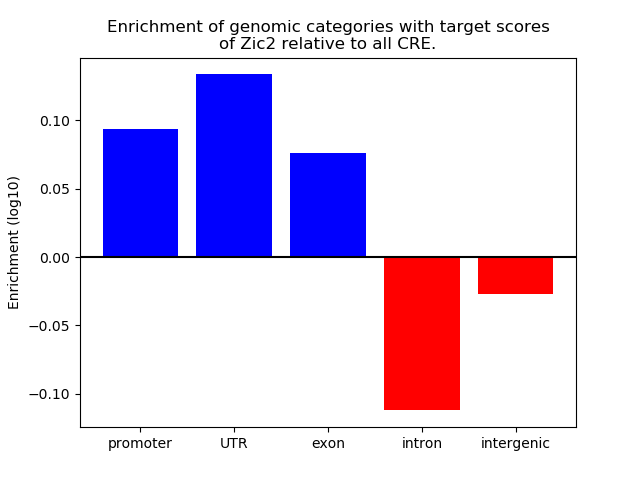 Enrichment of genomic categories with target scores of Zic2 relative to all CRE.

Enrichment (log10)

0.10
0.05
0.00
−0.05
−0.10

promoter
UTR
exon
intron
intergenic